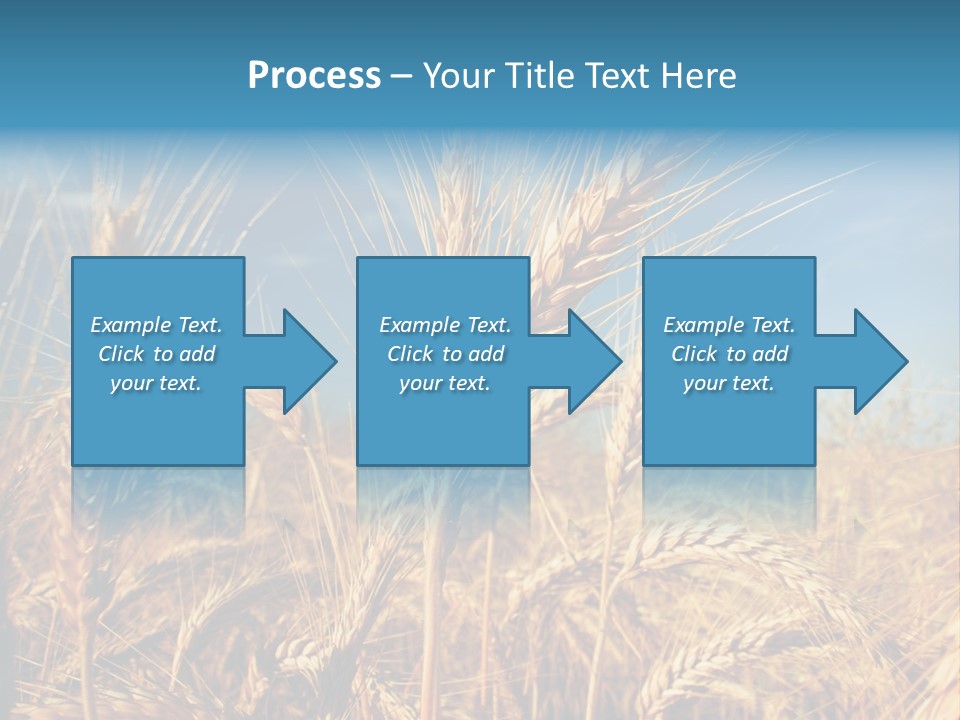 Process – Your Title Text Here

Example Text. Click to add your text.

Example Text. Click to add your text.

Example Text. Click to add your text.